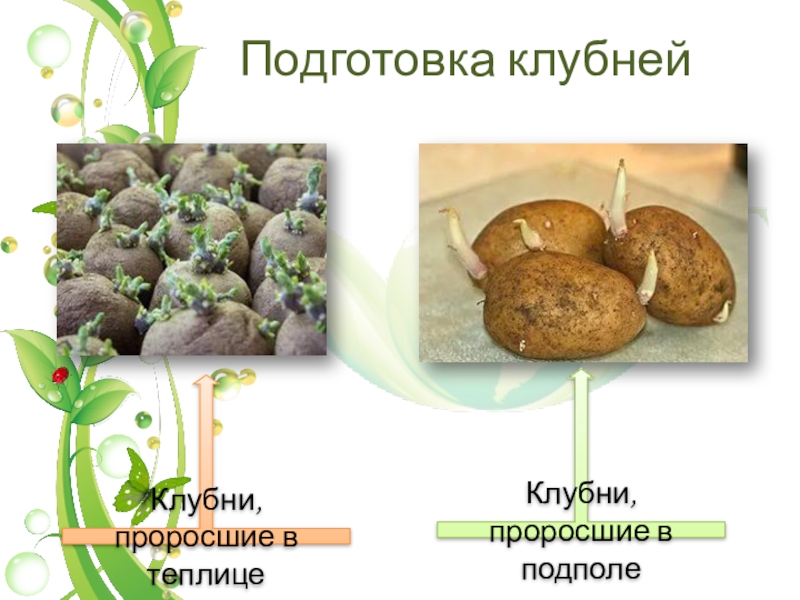 Подготовка клубней

Клубни, проросшие в теплице

Клубни, проросшие в подполе